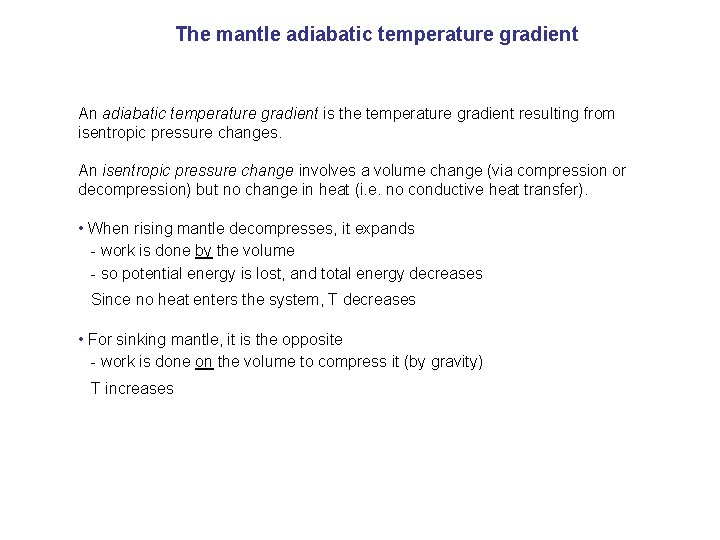 The mantle adiabatic temperature gradient

An adiabatic temperature gradient is the temperature gradient resulting from isentropic pressure changes.

An isentropic pressure change involves a volume change (via compression or decompression) but no change in heat (i.e. no conductive heat transfer).

• When rising mantle decompresses, it expands
- work is done by the volume
- so potential energy is lost, and total energy decreases
Since no heat enters the system, T decreases

• For sinking mantle, it is the opposite
- work is done on the volume to compress it (by gravity)
T increases